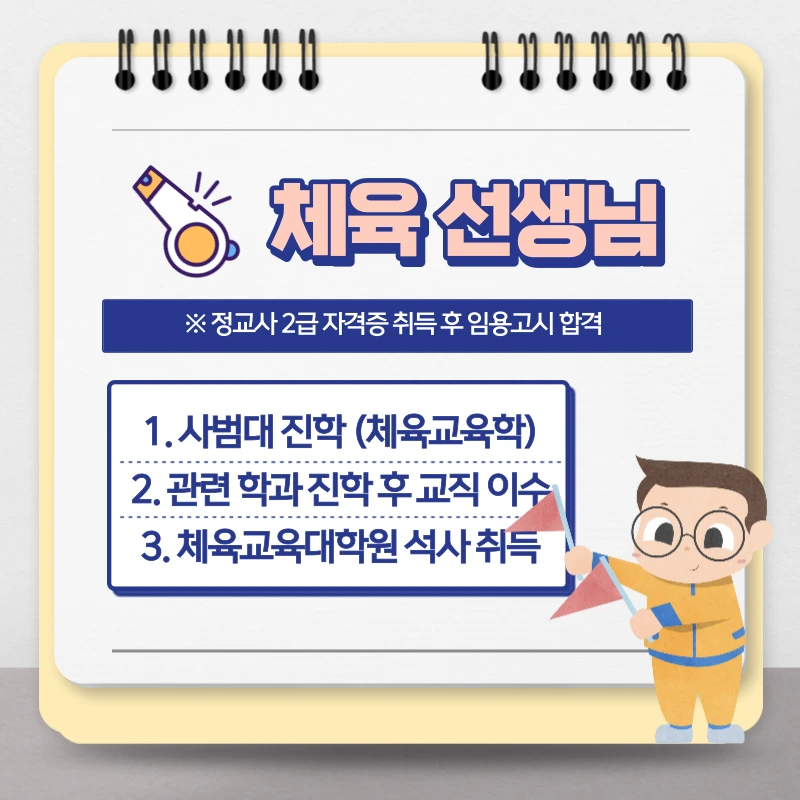 체육 선생님

※ 정교사 2급 자격증 취득 후 임용고시 합격

1. 사범대 진학 (체육교육학)

2. 관련 학과 진학 후 교직 이수

3. 체육교육대학원 석사 취득